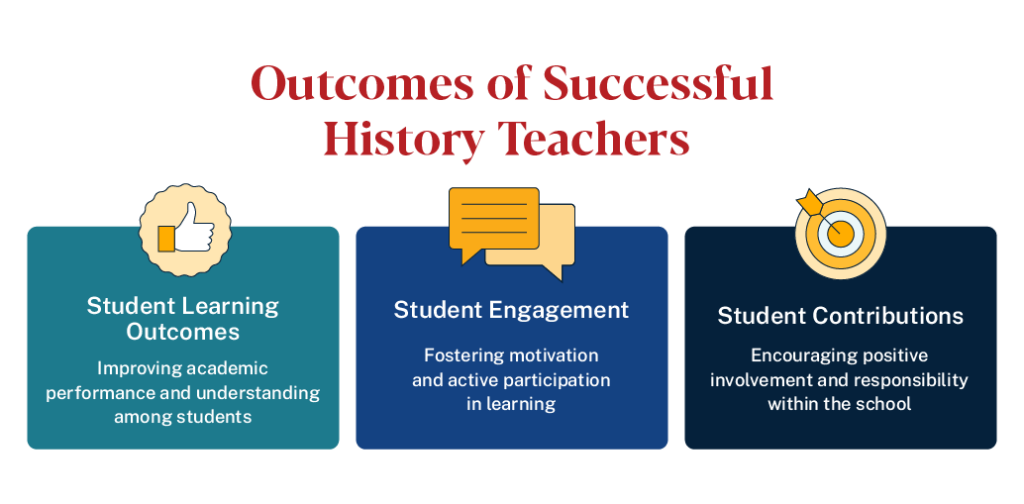 Outcomes of Successful History Teachers

Student Learning Outcomes

Improving academic performance and understanding among students

Student Engagement

Fostering motivation and active participation in learning

Student Contributions

Encouraging positive involvement and responsibility within the school